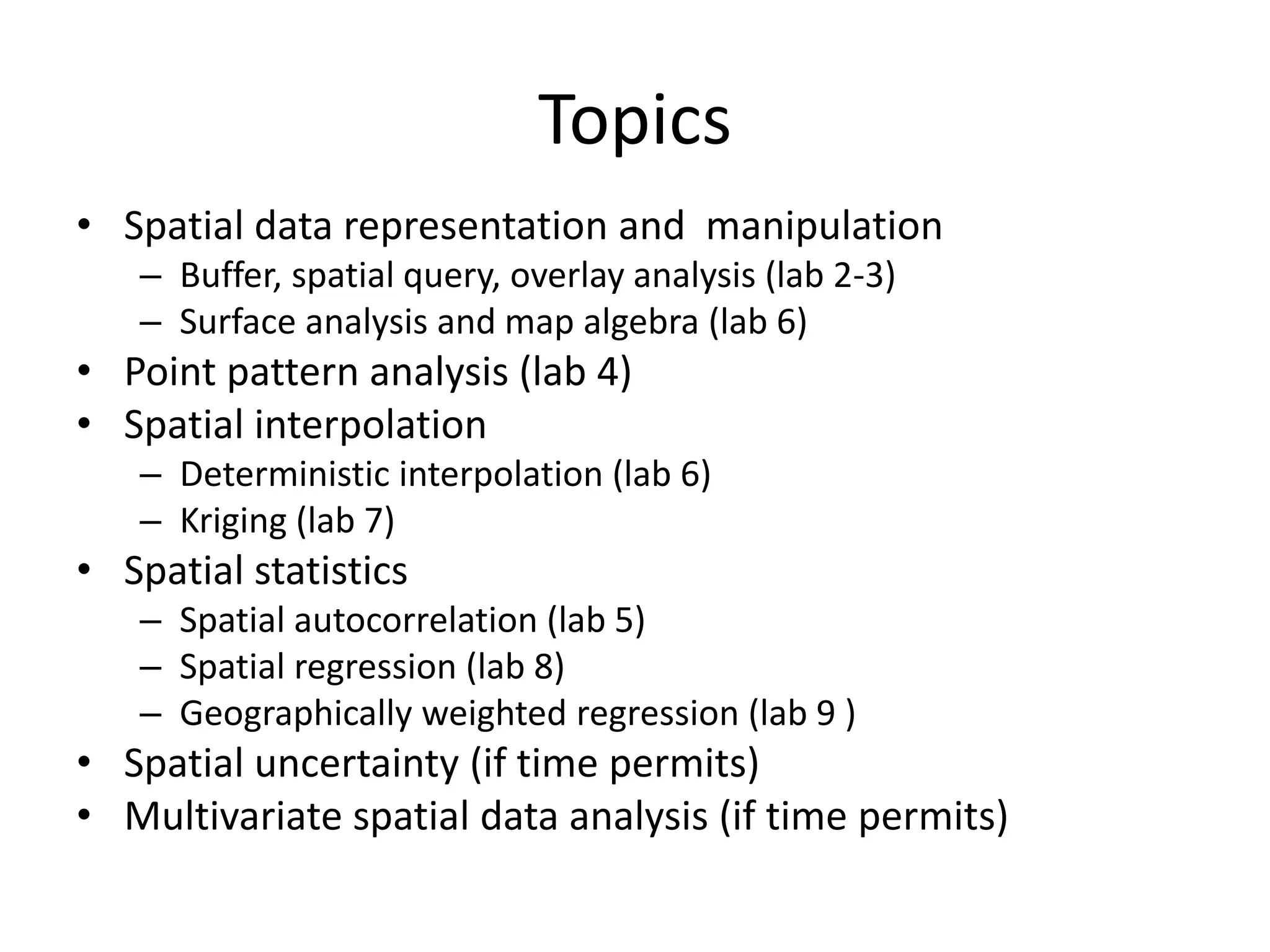 Topics

• Spatial data representation and manipulation
  – Buffer, spatial query, overlay analysis (lab 2-3)
  – Surface analysis and map algebra (lab 6)
• Point pattern analysis (lab 4)
• Spatial interpolation
  – Deterministic interpolation (lab 6)
  – Kriging (lab 7)
• Spatial statistics
  – Spatial autocorrelation (lab 5)
  – Spatial regression (lab 8)
  – Geographically weighted regression (lab 9 )
• Spatial uncertainty (if time permits)
• Multivariate spatial data analysis (if time permits)